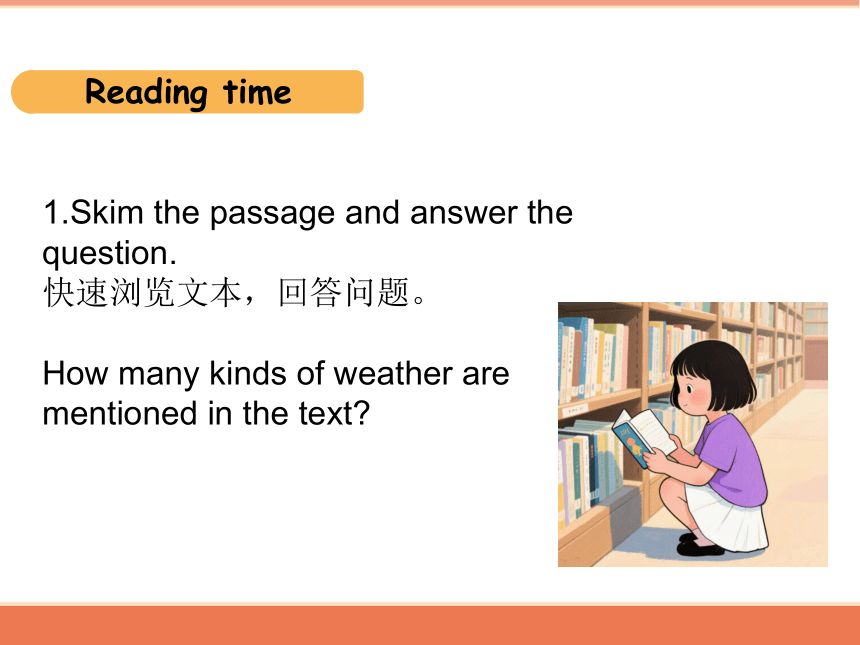 Reading time

1.Skim the passage and answer the question.
快速浏览文本，回答问题。

How many kinds of weather are mentioned in the text?